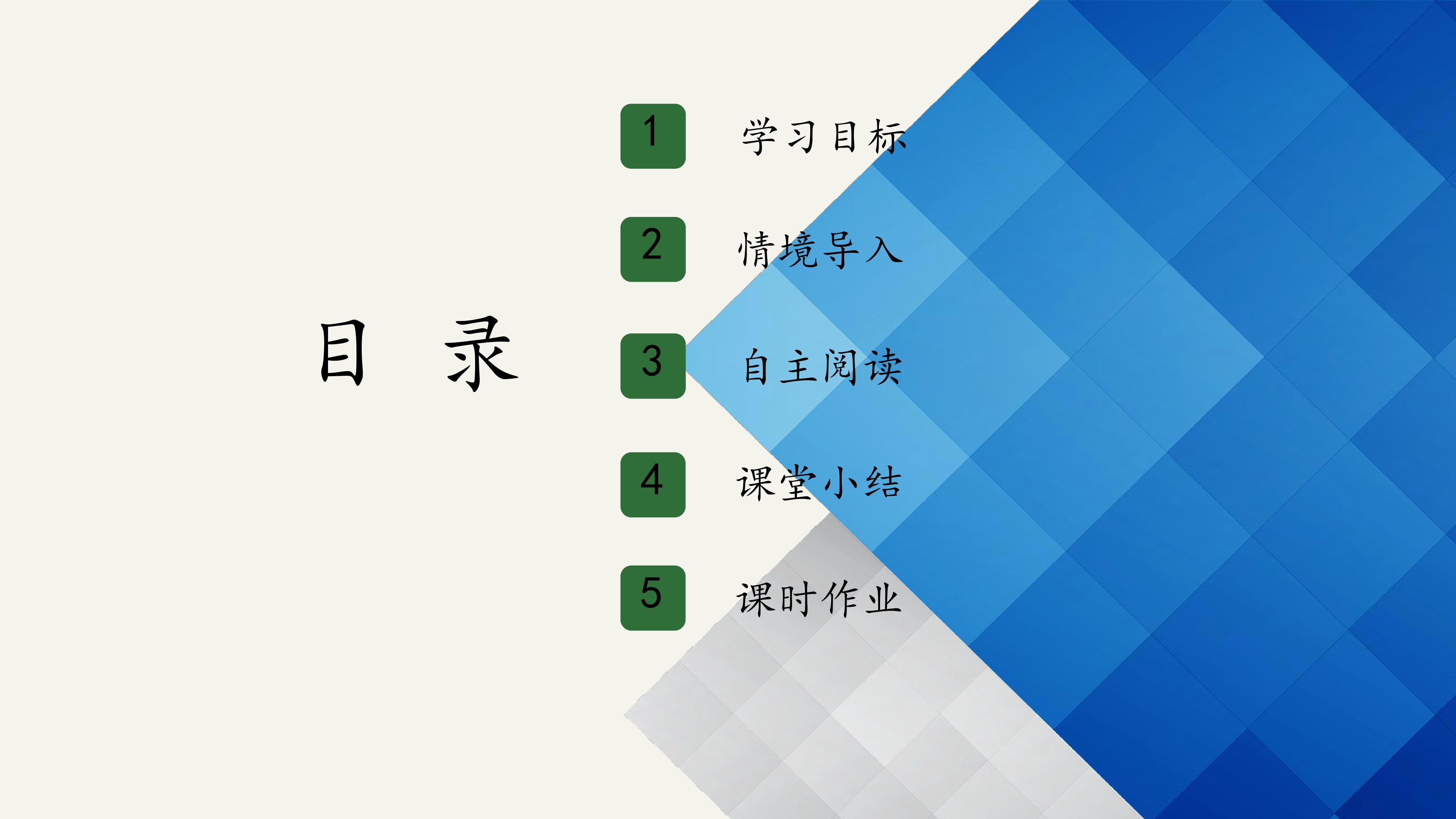 目 录

1 学习目标

2 情境导入

3 自主阅读

4 课堂小结

5 课时作业